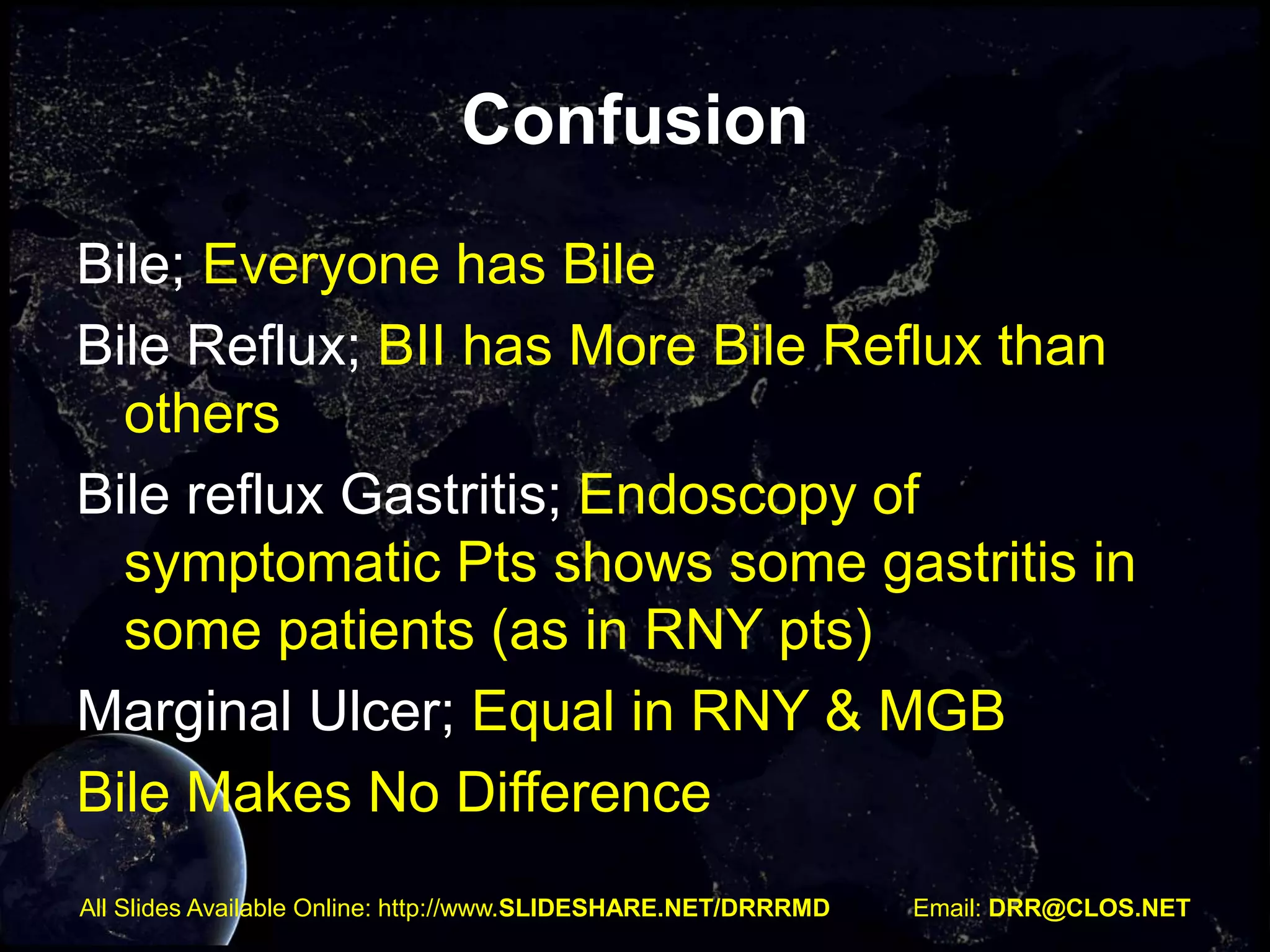 Confusion

Bile; Everyone has Bile

Bile Reflux; BII has More Bile Reflux than others

Bile reflux Gastritis; Endoscopy of symptomatic Pts shows some gastritis in some patients (as in RNY pts)

Marginal Ulcer; Equal in RNY & MGB

Bile Makes No Difference

All Slides Available Online: http://www.SLIDESHARE.NET/DRRRMD Email: DRR@CLOS.NET